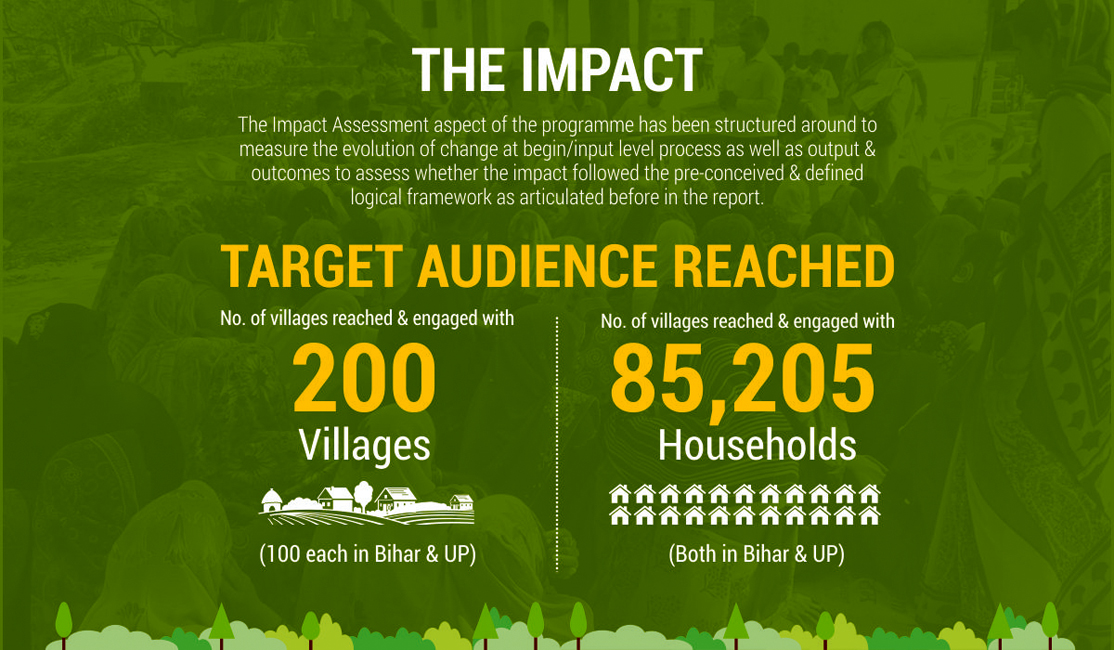 THE IMPACT

The Impact Assessment aspect of the programme has been structured around to measure the evolution of change at begin/input level process as well as output & outcomes to assess whether the impact followed the pre-conceived & defined logical framework as articulated before in the report.

TARGET AUDIENCE REACHED

No. of villages reached & engaged with

200

Villages

(100 each in Bihar & UP)

No. of villages reached & engaged with

85,205

Households

(Both in Bihar & UP)